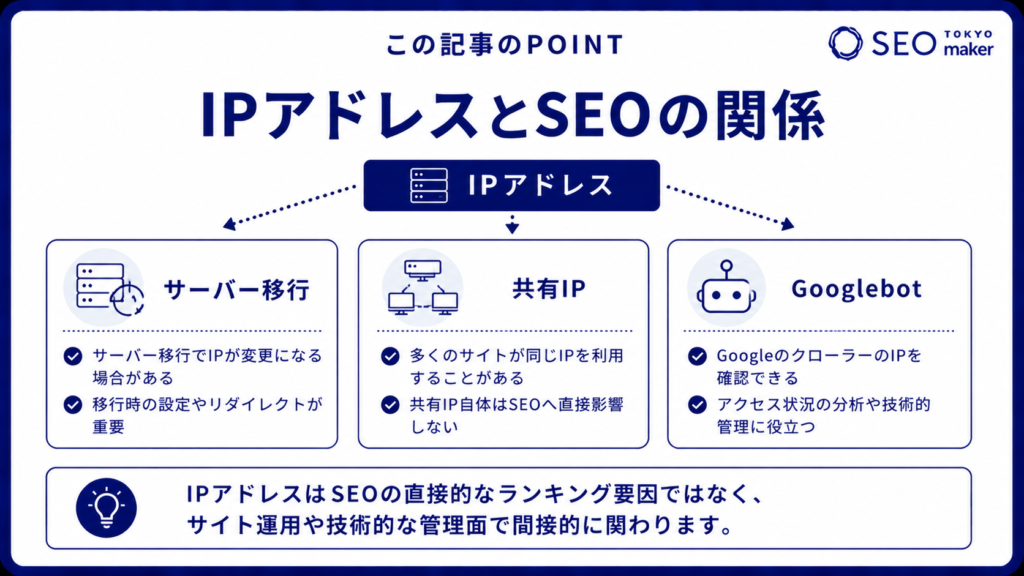 この記事のPOINT

SEO TOKYO maker

IPアドレスとSEOの関係

IPアドレス

サーバー移行

サーバー移行でIPが変更になる場合がある

移行時の設定やリダイレクトが重要

共有IP

多くのサイトが同じIPを利用することがある

共有IP自体はSEOへ直接影響しない

Googlebot

GoogleのクローラーのIPを確認できる

アクセス状況の分析や技術的管理に役立つ

IPアドレスはSEOの直接的なランキング要因ではなく、サイト運用や技術的な管理面で間接的に関わります。